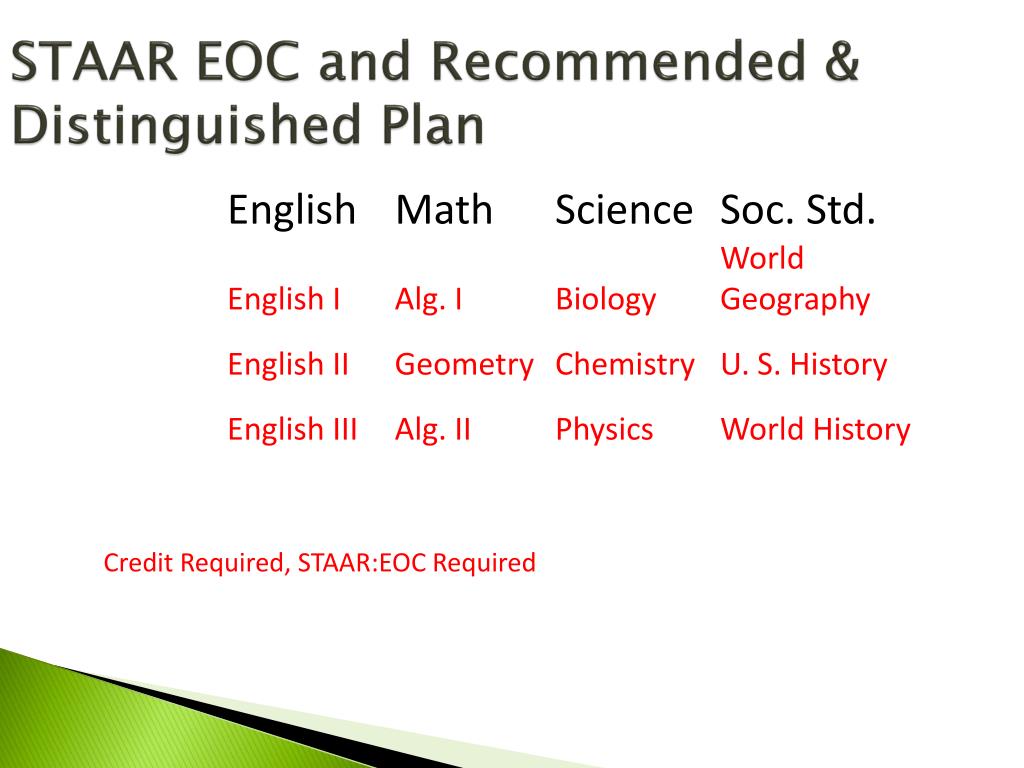 STAAR EOC and Recommended & Distinguished Plan

| English | Math | Science | Soc. Std. |
|---|---|---|---|
| English I | Alg. I | Biology | World Geography |
| English II | Geometry | Chemistry | U. S. History |
| English III | Alg. II | Physics | World History |

Credit Required, STAAR:EOC Required